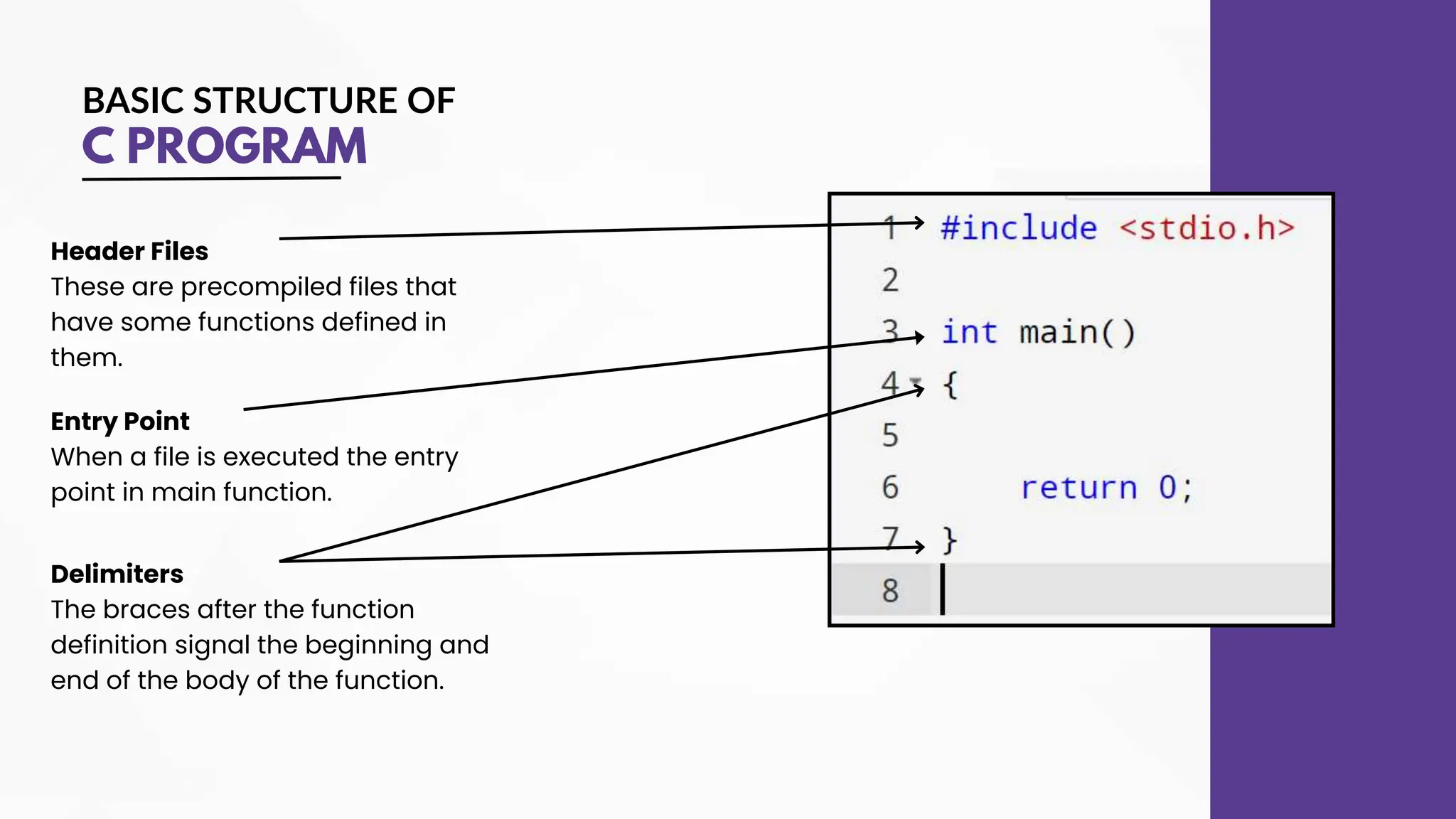 BASIC STRUCTURE OF
C PROGRAM

Header Files
These are precompiled files that have some functions defined in them.

Entry Point
When a file is executed the entry point in main function.

Delimiters
The braces after the function definition signal the beginning and end of the body of the function.

1 #include <stdio.h>
2
3 int main()
4 {
5
6 return 0;
7 }
8